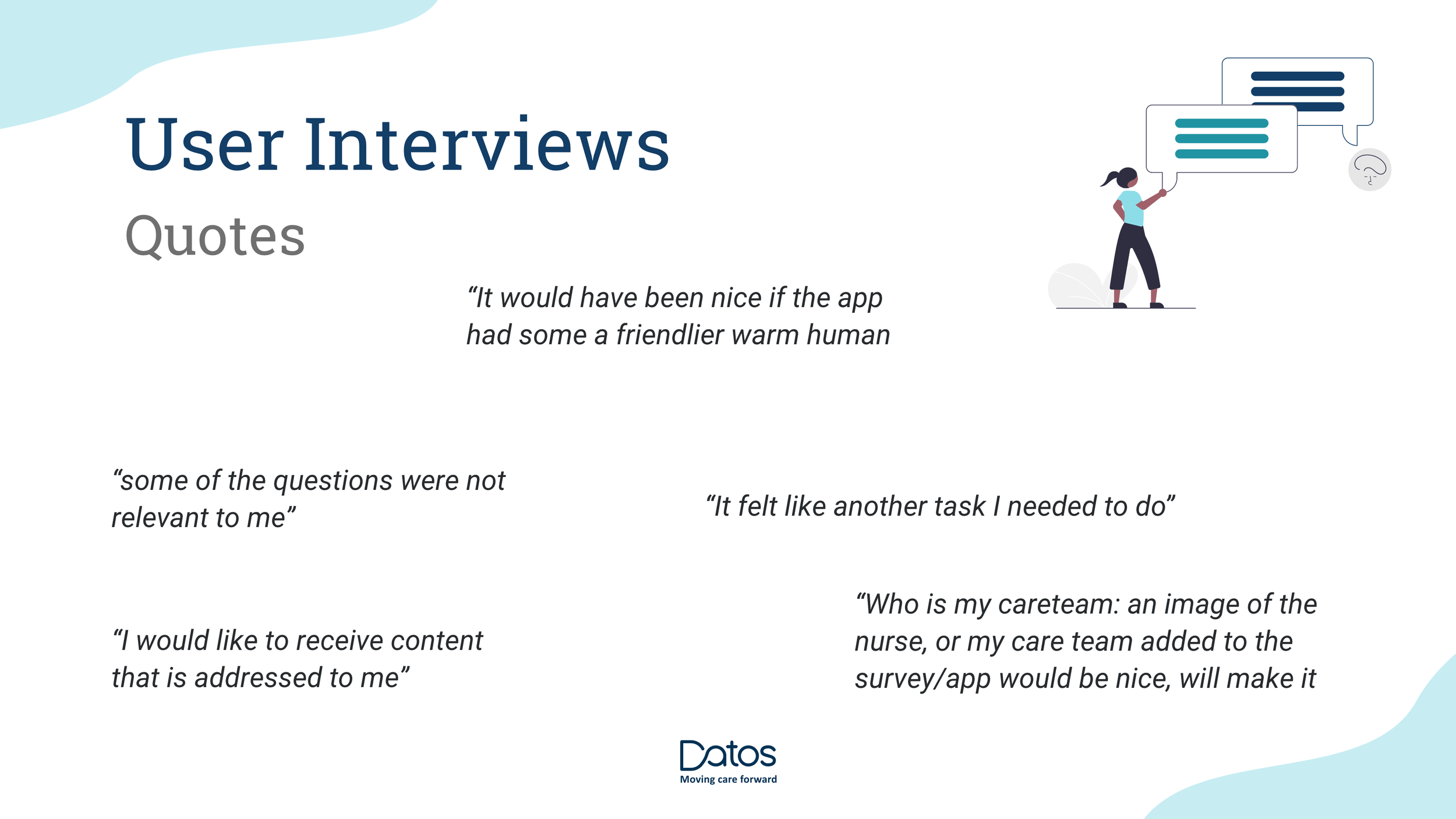 User Interviews

Quotes

"It would have been nice if the app had some a friendlier warm human

"some of the questions were not relevant to me"

"It felt like another task I needed to do"

"I would like to receive content that is addressed to me"

"Who is my careteam: an image of the nurse, or my care team added to the survey/app would be nice, will make it

Datos
Moving care forward